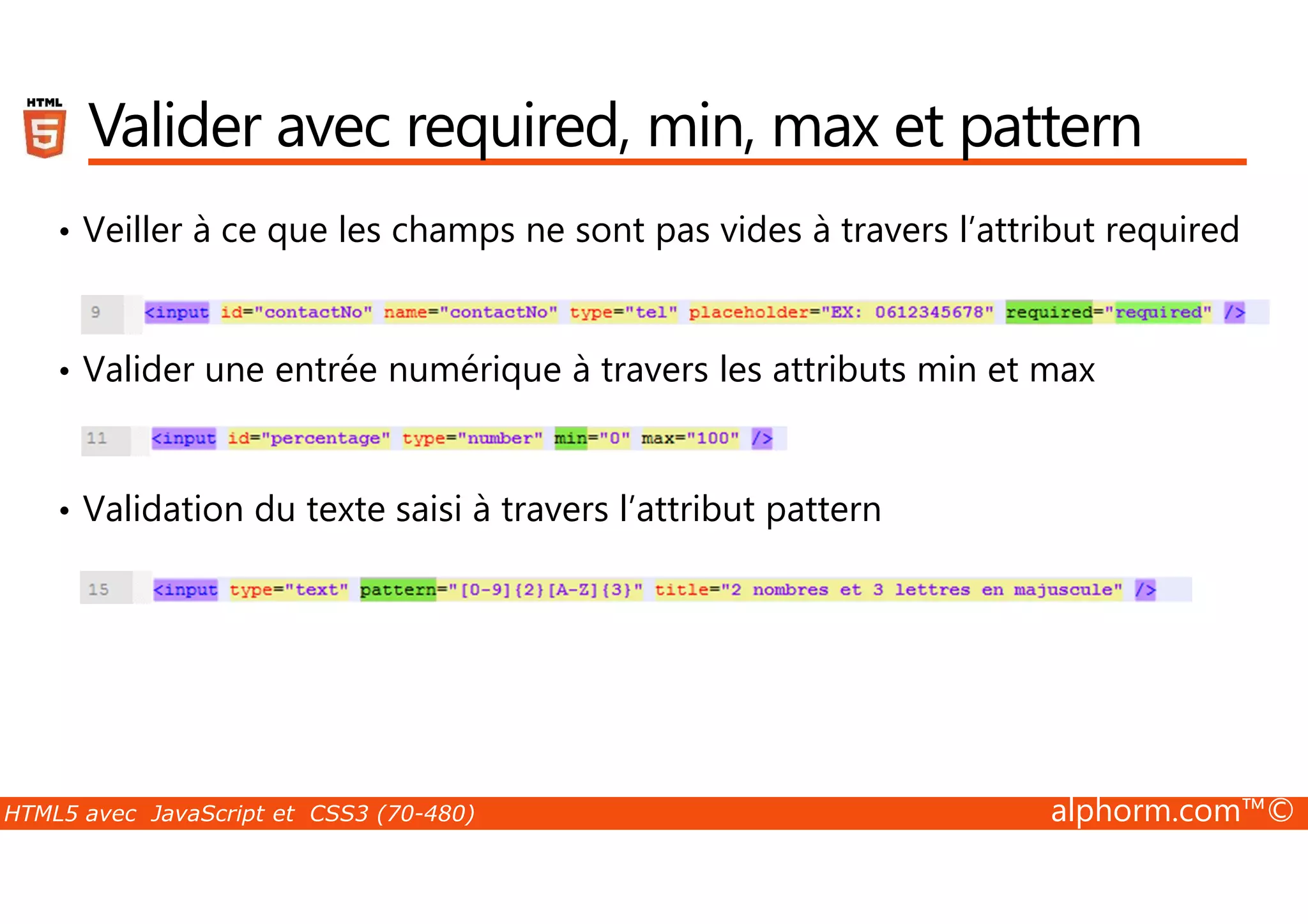 HTML 5

Valider avec required, min, max et pattern

• Veiller à ce que les champs ne sont pas vides à travers l'attribut required

9 <input id="contactNo" name="contactNo" type="tel" placeholder="EX: 0612345678" required="required" />

• Valider une entrée numérique à travers les attributs min et max

11 <input id="percentage" type="number" min="0" max="100" />

• Validation du texte saisi à travers l'attribut pattern

15 <input type="text" pattern="[0-9]{2}[A-Z]{3}" title="2 nombres et 3 lettres en majuscule" />

HTML5 avec JavaScript et CSS3 (70-480)

alphorm.com™©